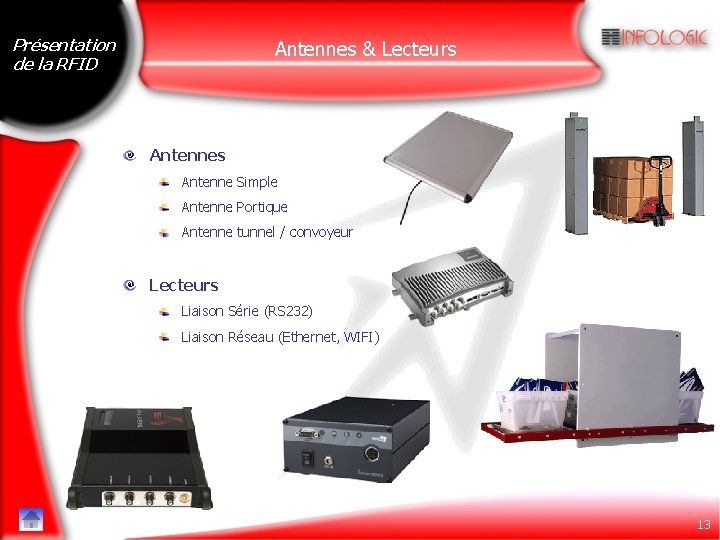 Présentation de la RFID

Antennes & Lecteurs

INFOLOGIC

Antennes

Antenne Simple

Antenne Portique

Antenne tunnel / convoyeur

Lecteurs

Liaison Série (RS232)

Liaison Réseau (Ethernet, WIFI)

ALIEN

13